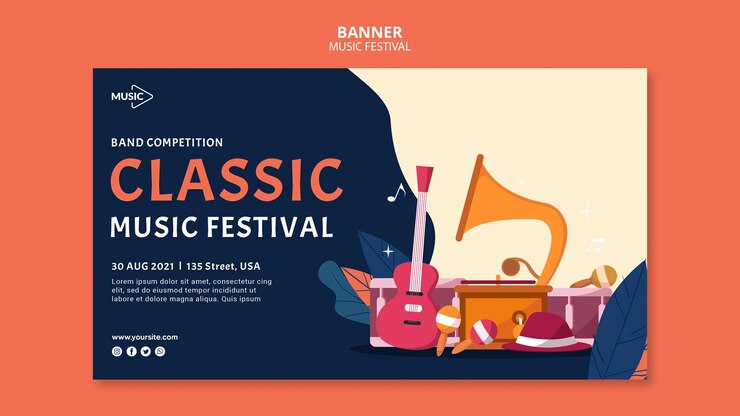 BANNER
MUSIC FESTIVAL

MUSIC

BAND COMPETITION
CLASSIC
MUSIC FESTIVAL

30 AUG 2021 | 135 Street, USA

Lorem ipsum dolor sit amet, consectetur cing elit, sed do eiusmod tempor incididunt ut labore et dolore magna aliqua. Quis ipsum

www.yoursite.com